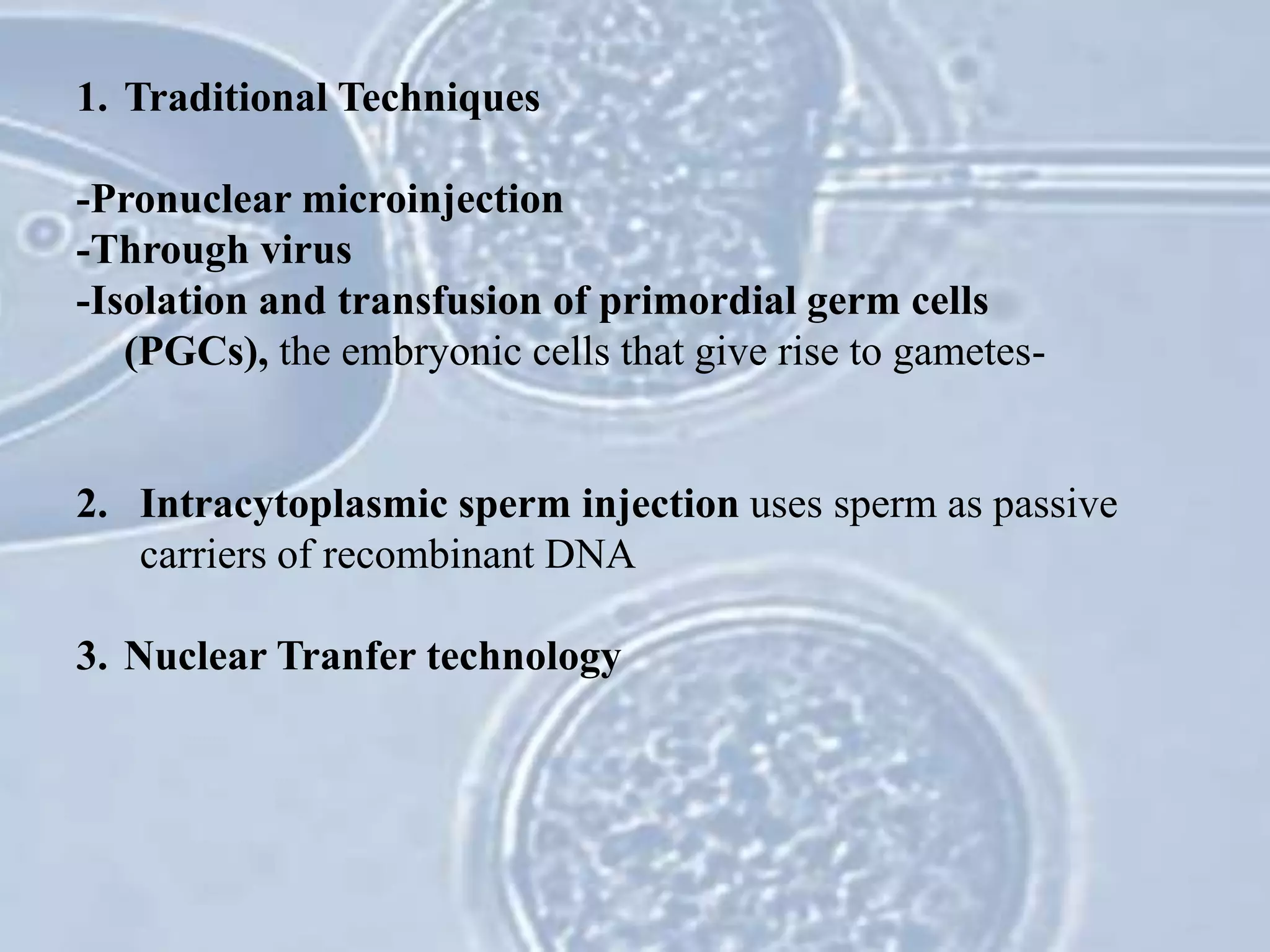 1. Traditional Techniques

-Pronuclear microinjection
-Through virus
-Isolation and transfusion of primordial germ cells (PGCs), the embryonic cells that give rise to gametes-

2. Intracytoplasmic sperm injection uses sperm as passive carriers of recombinant DNA

3. Nuclear Tranfer technology